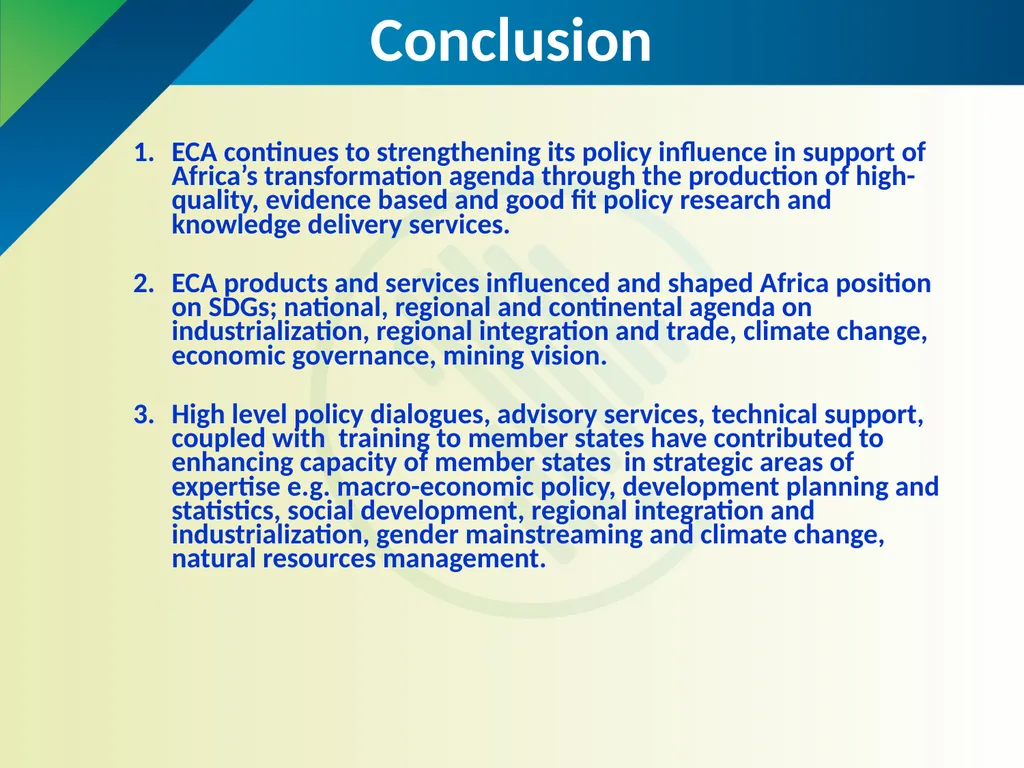 Conclusion

1. ECA continues to strengthening its policy influence in support of Africa's transformation agenda through the production of high-quality, evidence based and good fit policy research and knowledge delivery services.

2. ECA products and services influenced and shaped Africa position on SDGs; national, regional and continental agenda on industrialization, regional integration and trade, climate change, economic governance, mining vision.

3. High level policy dialogues, advisory services, technical support, coupled with training to member states have contributed to enhancing capacity of member states in strategic areas of expertise e.g. macro-economic policy, development planning and statistics, social development, regional integration and industrialization, gender mainstreaming and climate change, natural resources management.